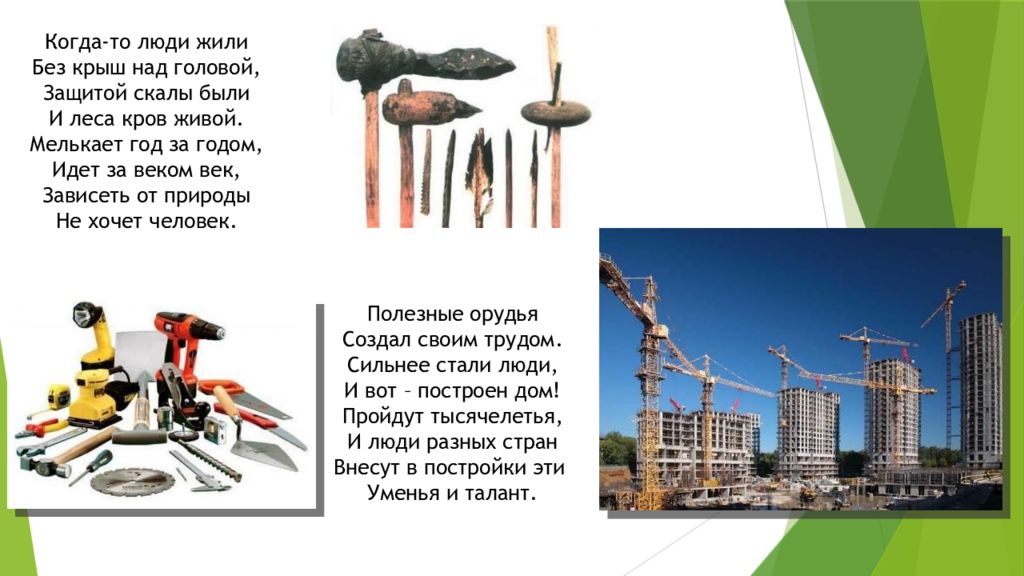 Когда-то люди жили
Без крыш над головой,
Защитой скалы были
И леса кров живой.
Мелькает год за годом,
Идет за веком век,
Зависеть от природы
Не хочет человек.

Полезные орудья
Создал своим трудом.
Сильнее стали люди,
И вот – построен дом!
Пройдут тысячелетья,
И люди разных стран
Внесут в постройки эти
Уменья и талант.